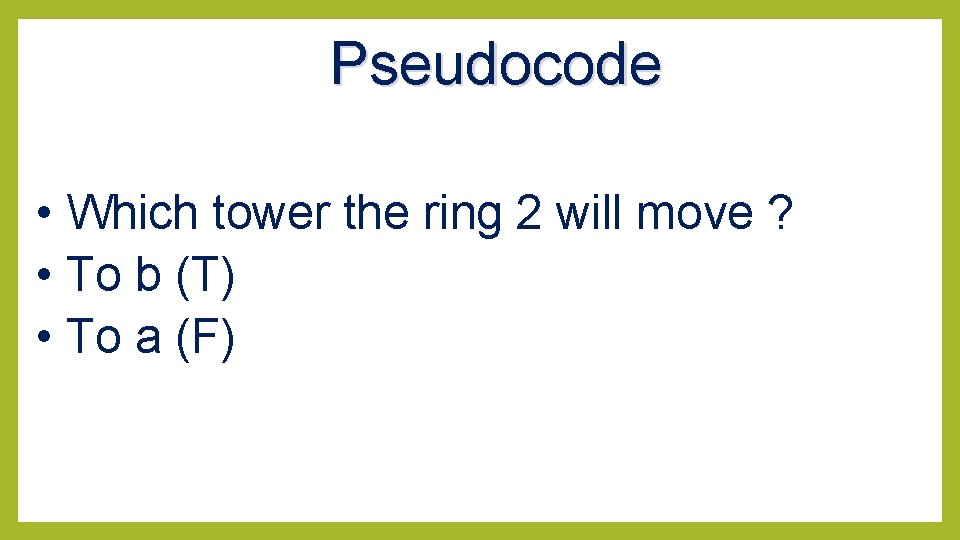 Pseudocode

• Which tower the ring 2 will move ?
• To b (T)
• To a (F)